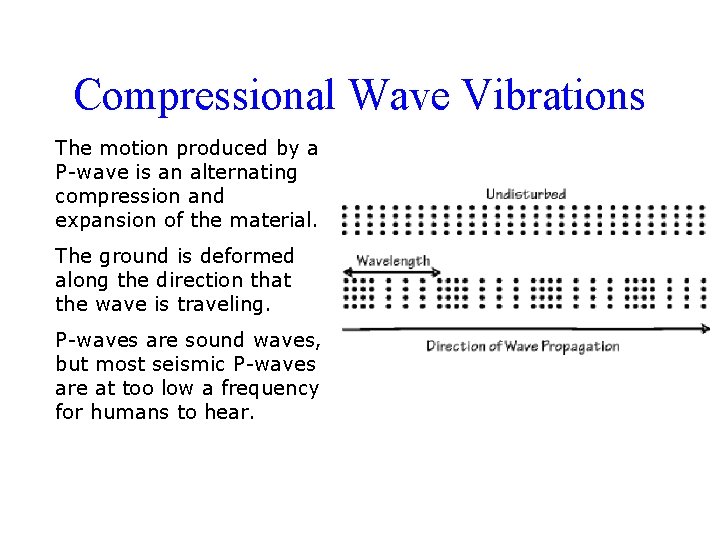 Compressional Wave Vibrations

The motion produced by a P-wave is an alternating compression and expansion of the material.

The ground is deformed along the direction that the wave is traveling.

P-waves are sound waves, but most seismic P-waves are at too low a frequency for humans to hear.

Undisturbed

Wavelength

Direction of Wave Propagation